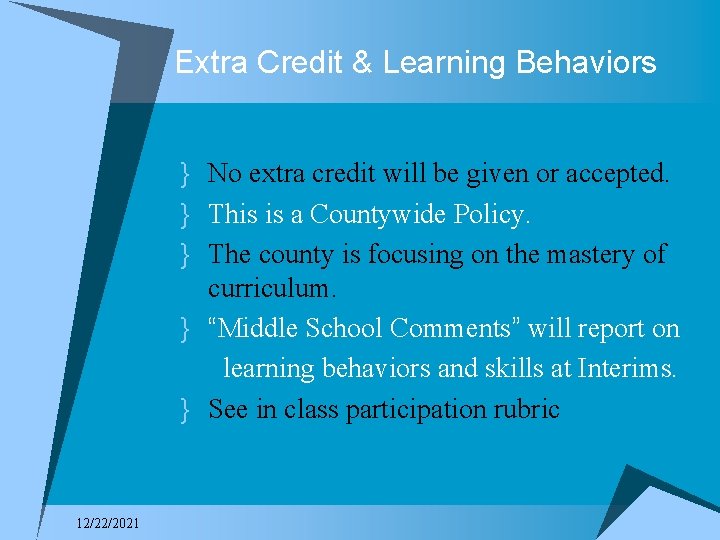 Extra Credit & Learning Behaviors

} No extra credit will be given or accepted.
} This is a Countywide Policy.
} The county is focusing on the mastery of curriculum.
} “Middle School Comments” will report on learning behaviors and skills at Interims.
} See in class participation rubric

12/22/2021